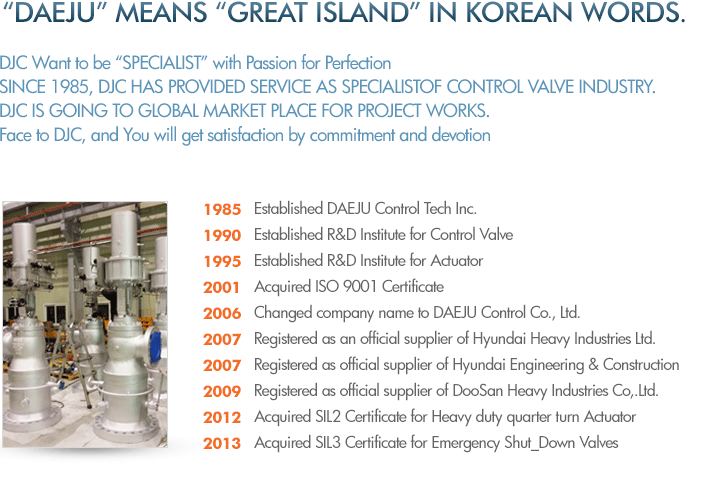 "DAEJU" MEANS "GREAT ISLAND" IN KOREAN WORDS.

DJC Want to be "SPECIALIST" with Passion for Perfection
SINCE 1985, DJC HAS PROVIDED SERVICE AS SPECIALISTOF CONTROL VALVE INDUSTRY.
DJC IS GOING TO GLOBAL MARKET PLACE FOR PROJECT WORKS.
Face to DJC, and You will get satisfaction by commitment and devotion

1985 Established DAEJU Control Tech Inc.
1990 Established R&D Institute for Control Valve
1995 Established R&D Institute for Actuator
2001 Acquired ISO 9001 Certificate
2006 Changed company name to DAEJU Control Co., Ltd.
2007 Registered as an official supplier of Hyundai Heavy Industries Ltd.
2007 Registered as official supplier of Hyundai Engineering & Construction
2009 Registered as official supplier of DooSan Heavy Industries Co,.Ltd.
2012 Acquired SIL2 Certificate for Heavy duty quarter turn Actuator
2013 Acquired SIL3 Certificate for Emergency Shut_Down Valves